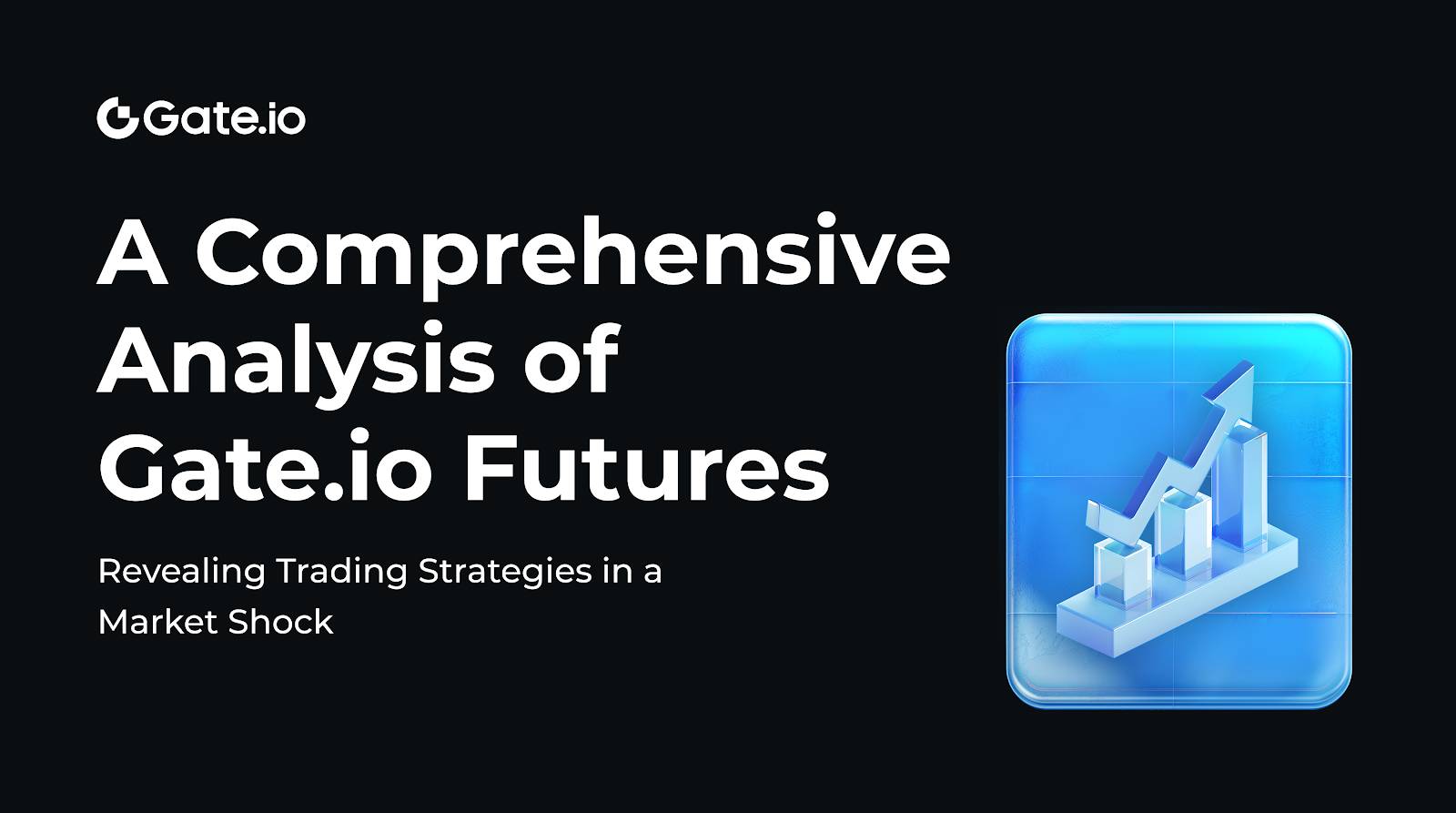 Gate.io

A Comprehensive Analysis of Gate.io Futures

Revealing Trading Strategies in a Market Shock